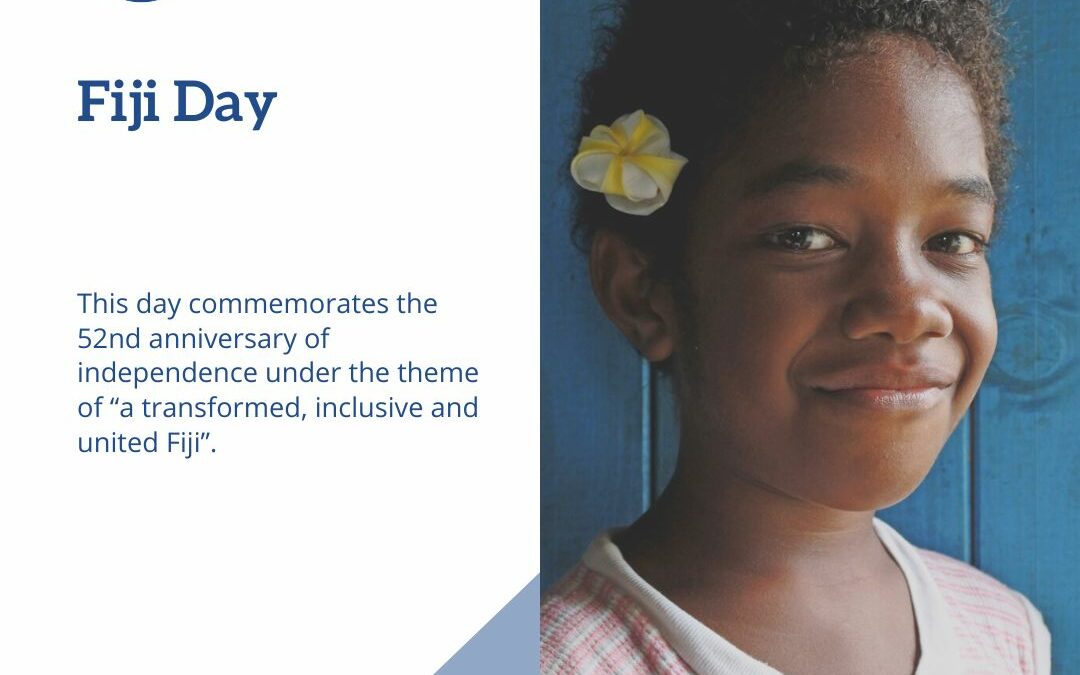 Fiji Day

This day commemorates the 52nd anniversary of independence under the theme of “a transformed, inclusive and united Fiji”.